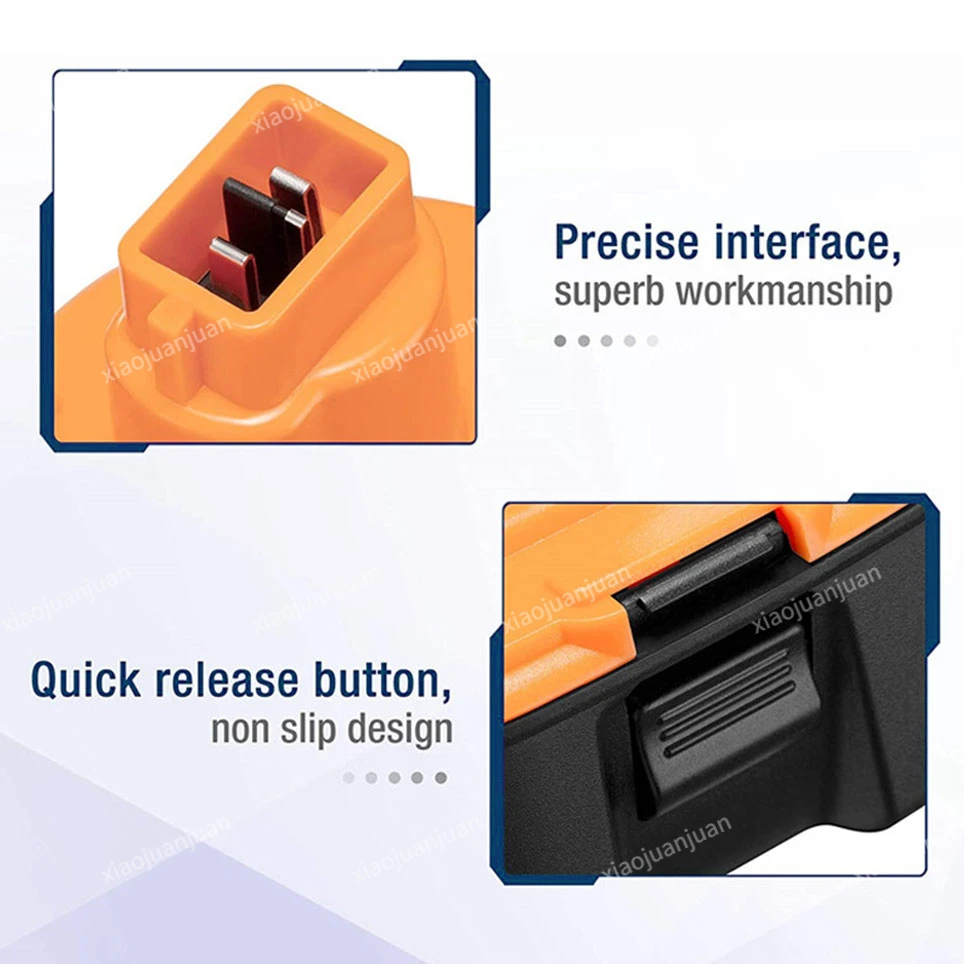 Precise interface,
superb workmanship

Quick release button,
non slip design

xiaojuanjuan